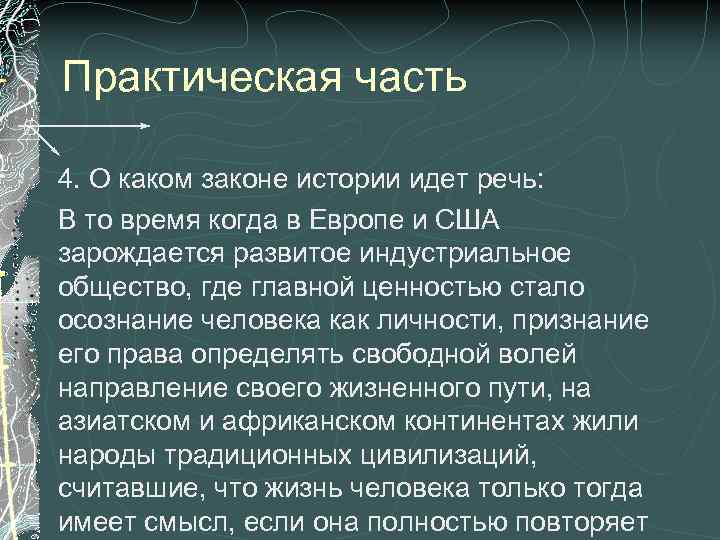 Практическая часть

4. О каком законе истории идет речь:

В то время когда в Европе и США зарождается развитое индустриальное общество, где главной ценностью стало осознание человека как личности, признание его права определять свободной волей направление своего жизненного пути, на азиатском и африканском континентах жили народы традиционных цивилизаций, считавшие, что жизнь человека только тогда имеет смысл, если она полностью повторяет